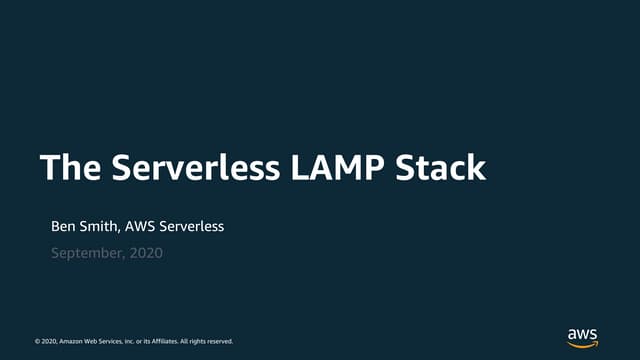 The Serverless LAMP Stack

Ben Smith, AWS Serverless

September, 2020

© 2020, Amazon Web Services, Inc. or its Affiliates. All rights reserved.

aws